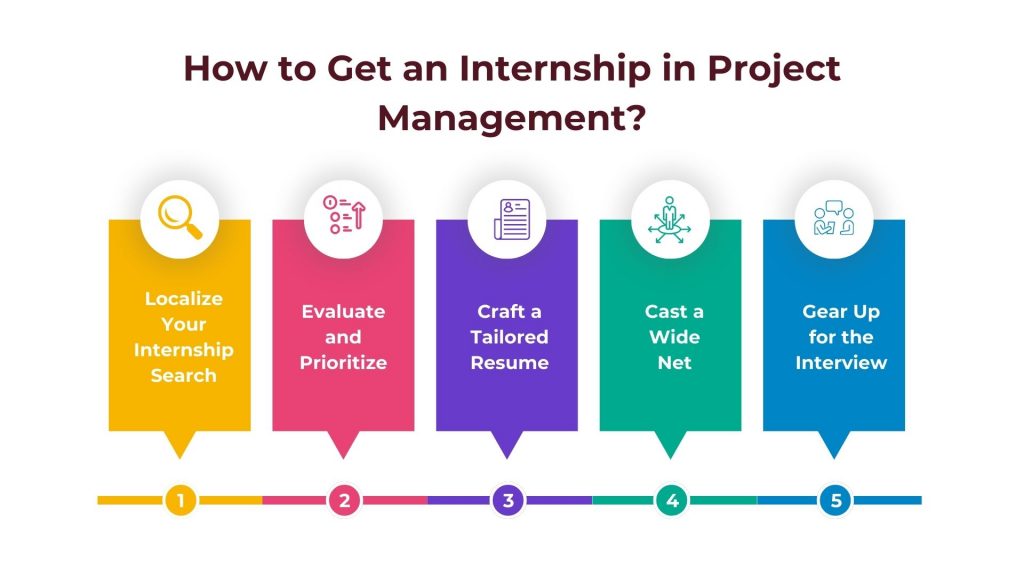 How to Get an Internship in Project Management?

Localize Your Internship Search

Evaluate and Prioritize

Craft a Tailored Resume

Cast a Wide Net

Gear Up for the Interview

1

2

3

4

5